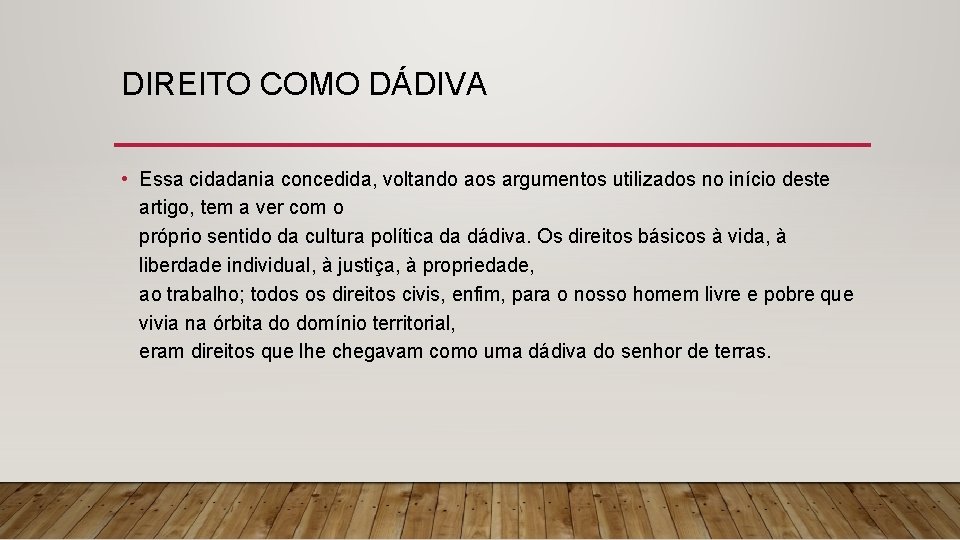 DIREITO COMO DÁDIVA

• Essa cidadania concedida, voltando aos argumentos utilizados no início deste artigo, tem a ver com o
próprio sentido da cultura política da dádiva. Os direitos básicos à vida, à liberdade individual, à justiça, à propriedade,
ao trabalho; todos os direitos civis, enfim, para o nosso homem livre e pobre que vivia na órbita do domínio territorial,
eram direitos que lhe chegavam como uma dádiva do senhor de terras.